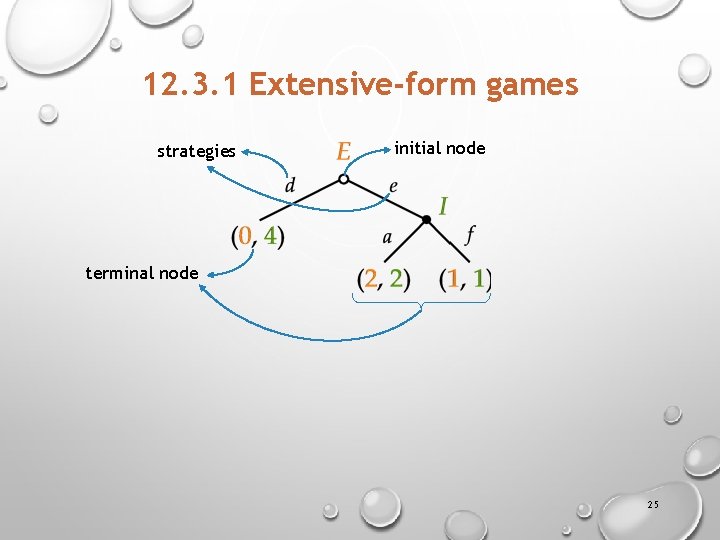 12.3.1 Extensive-form games

strategies

$E$

initial node

$d$

$e$

$I$

$(0, 4)$

$a$

$f$

terminal node

$(2, 2)$

$(1, 1)$

25